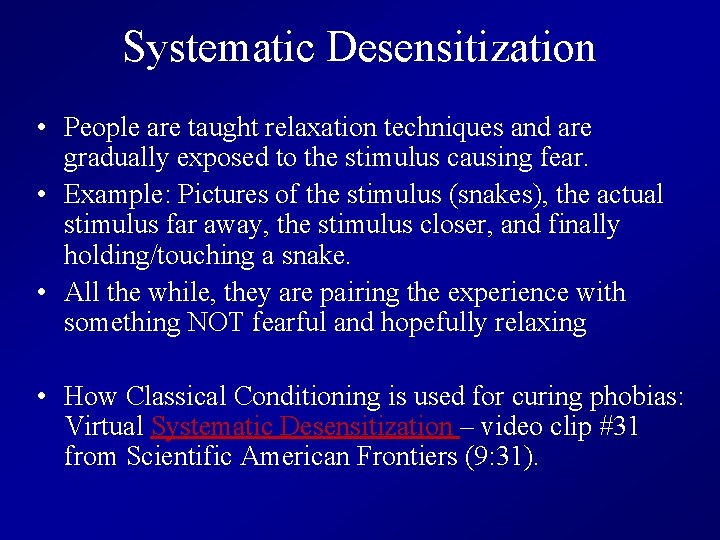 Systematic Desensitization

• People are taught relaxation techniques and are gradually exposed to the stimulus causing fear.

• Example: Pictures of the stimulus (snakes), the actual stimulus far away, the stimulus closer, and finally holding/touching a snake.

• All the while, they are pairing the experience with something NOT fearful and hopefully relaxing

• How Classical Conditioning is used for curing phobias: Virtual Systematic Desensitization – video clip #31 from Scientific American Frontiers (9:31).